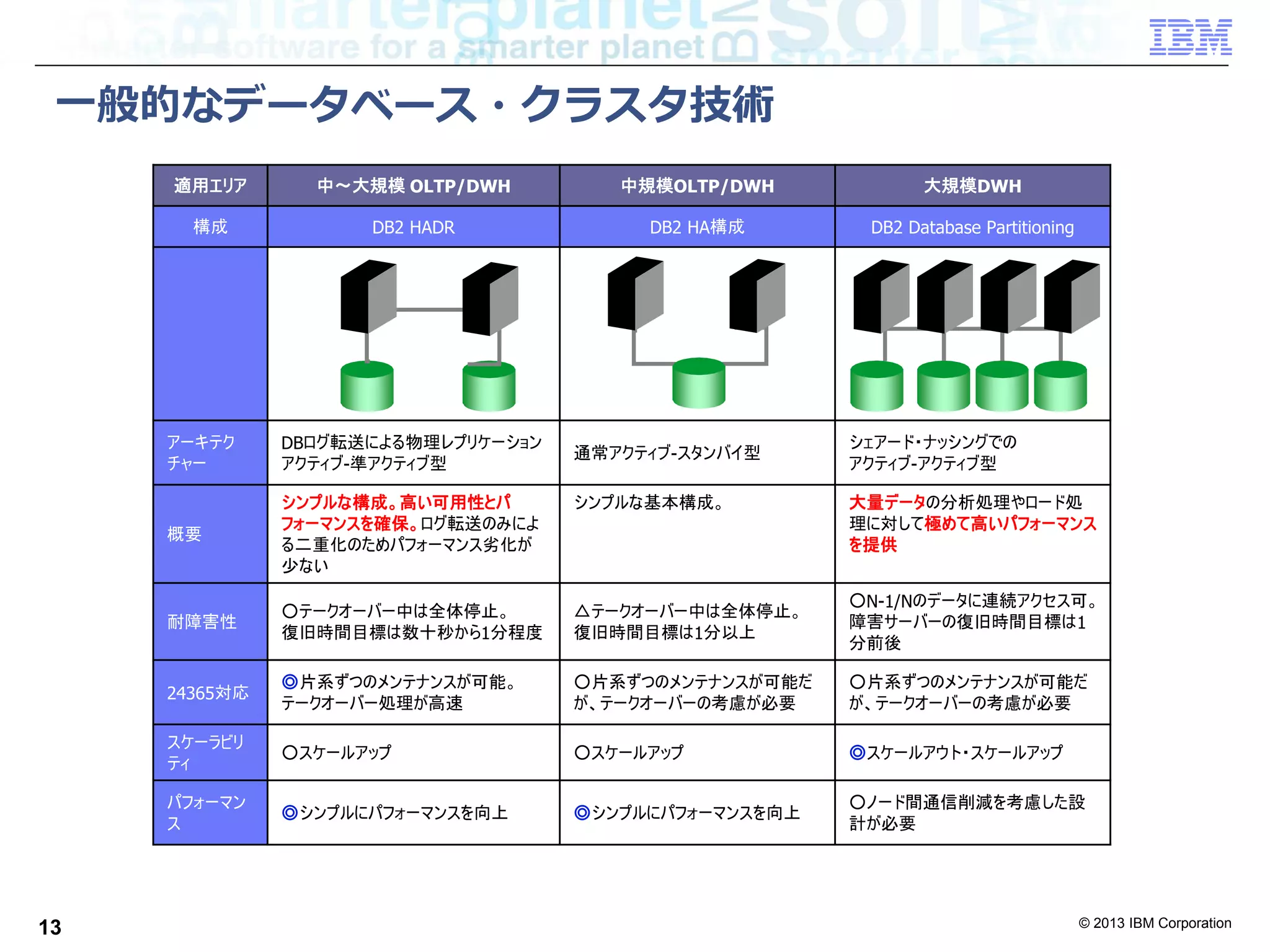 software for a smarter planet

IBM

一般的なデータベース・クラスタ技術

| 適用エリア | 中～大規模 OLTP/DWH | 中規模OLTP/DWH | 大規模DWH |
|---|---|---|---|
| 構成 | DB2 HADR | DB2 HA構成 | DB2 Database Partitioning |
| | | | |
| アーキテクチャー | DBログ転送による物理レプリケーション アクティブ-準アクティブ型 | 通常アクティブ-スタンバイ型 | シェアード・ナッシングでの アクティブ-アクティブ型 |
| 概要 | シンプルな構成。高い可用性とパフォーマンスを確保。ログ転送のみによる二重化のためパフォーマンス劣化が少ない | シンプルな基本構成。 | 大量データの分析処理やロード処理に対して極めて高いパフォーマンスを提供 |
| 耐障害性 | ○テークオーバー中は全体停止。復旧時間目標は数十秒から1分程度 | △テークオーバー中は全体停止。復旧時間目標は1分以上 | ○N-1/Nのデータに連続アクセス可。障害サーバーの復旧時間目標は1分前後 |
| 24365対応 | ◎片系ずつのメンテナンスが可能。テークオーバー処理が高速 | ○片系ずつのメンテナンスが可能だが、テークオーバーの考慮が必要 | ○片系ずつのメンテナンスが可能だが、テークオーバーの考慮が必要 |
| スケーラビリティ | ○スケールアップ | ○スケールアップ | ◎スケールアウト・スケールアップ |
| パフォーマンス | ◎シンプルにパフォーマンスを向上 | ◎シンプルにパフォーマンスを向上 | ○ノード間通信削減を考慮した設計が必要 |

13

© 2013 IBM Corporation